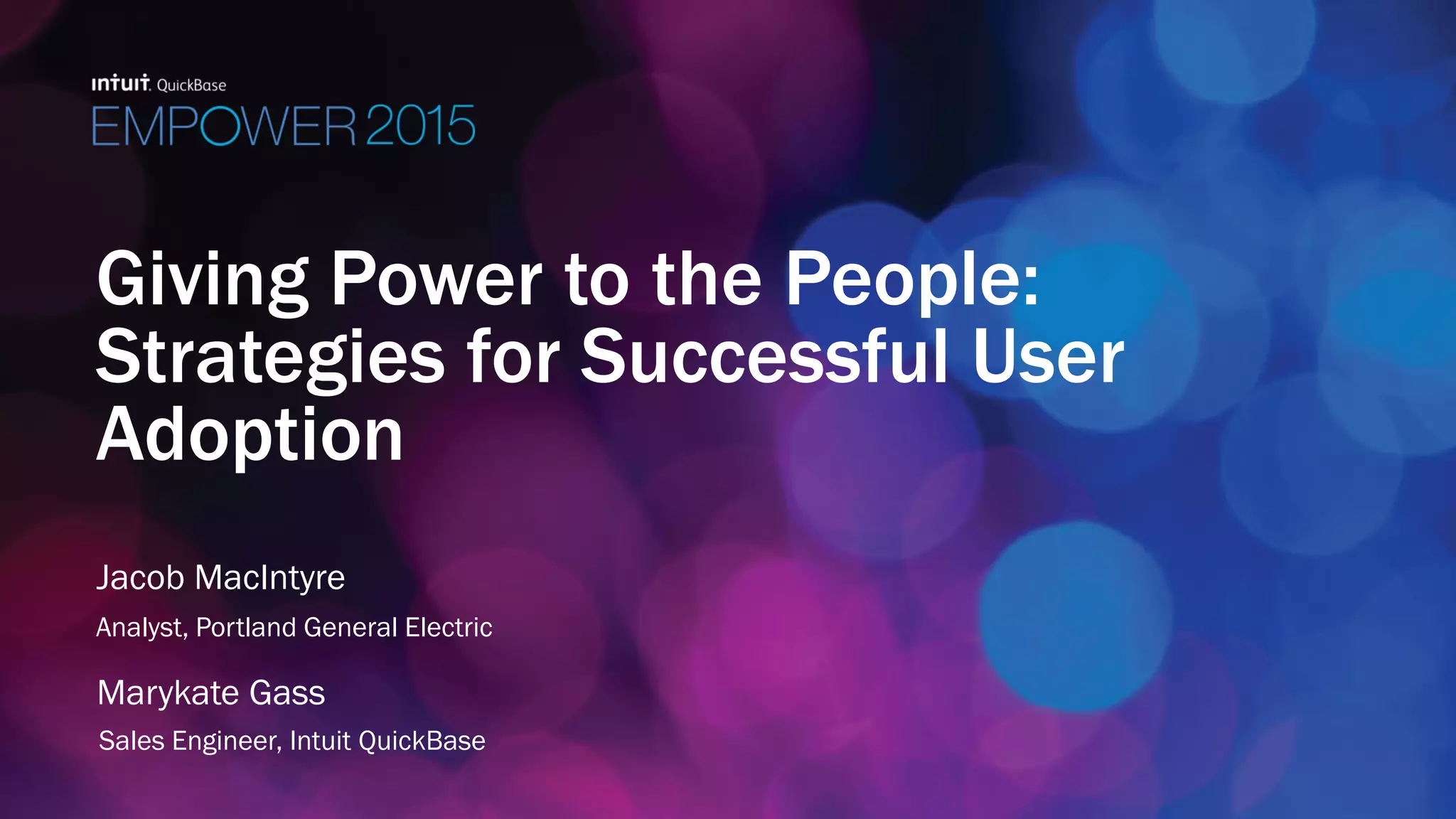 intuit. QuickBase
EMPOWER 2015

Giving Power to the People: Strategies for Successful User Adoption

Jacob MacIntyre

Analyst, Portland General Electric

Marykate Gass

Sales Engineer, Intuit QuickBase